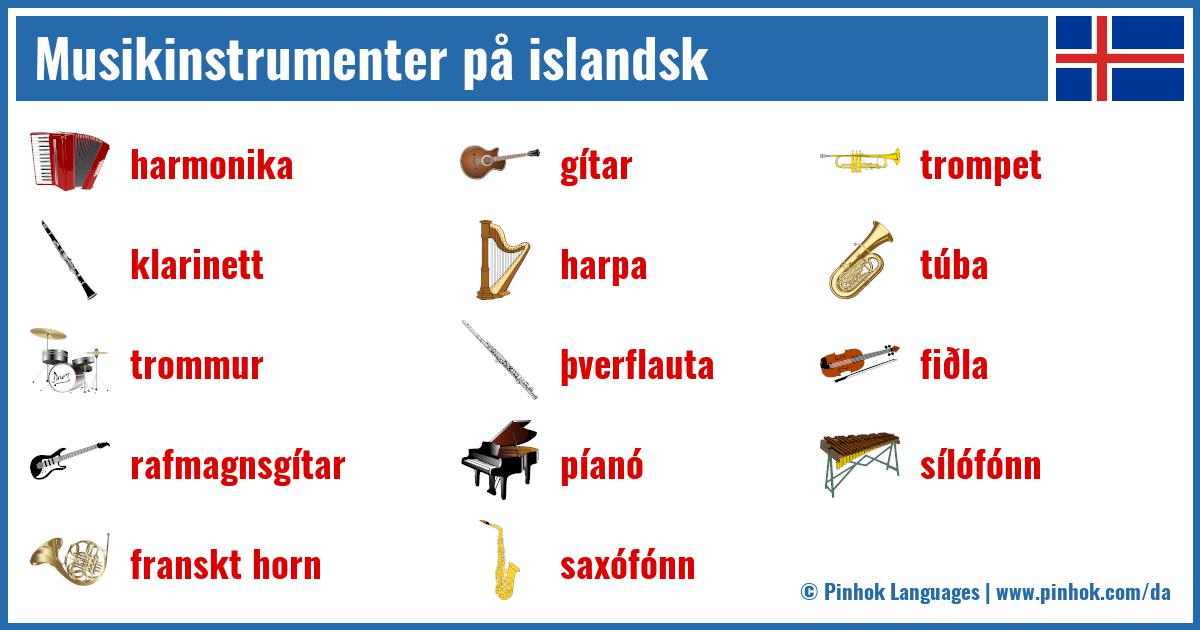 Musikinstrumenter på islandsk

harmonika

klarinett

trommur

rafmagnsgítar

franskt horn

gítar

harpa

þverflauta

píanó

saxófónn

trompet

túba

fiðla

sílófónn

© Pinhok Languages | www.pinhok.com/da